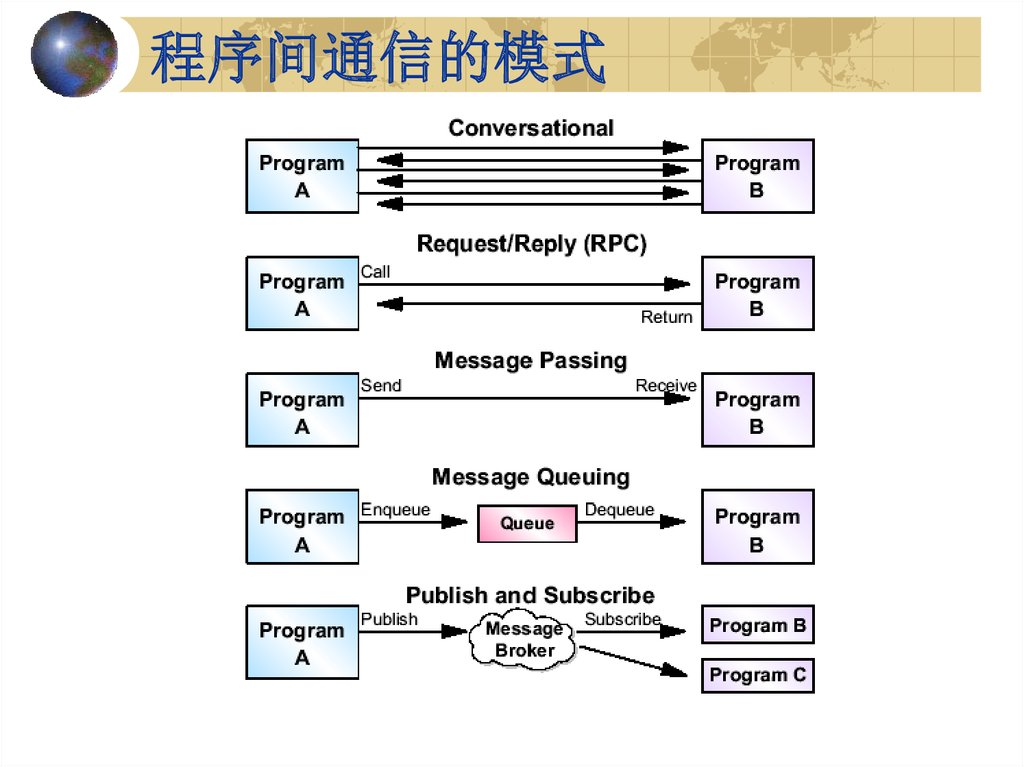 程序间通信的模式

Conversational

Program A

Program B

Request/Reply (RPC)

Program A

Call

Return

Program B

Message Passing

Program A

Send

Receive

Program B

Message Queuing

Program A

Enqueue

Queue

Dequeue

Program B

Publish and Subscribe

Program A

Publish

Message Broker

Subscribe

Program B

Program C